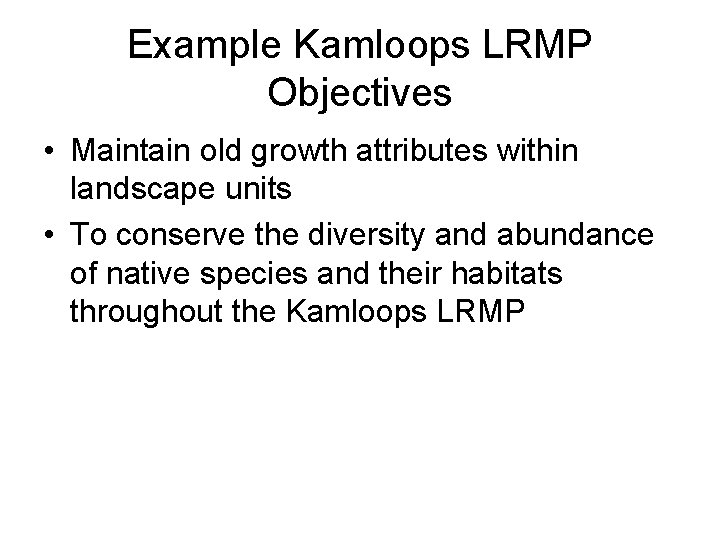 Example Kamloops LRMP Objectives

• Maintain old growth attributes within landscape units

• To conserve the diversity and abundance of native species and their habitats throughout the Kamloops LRMP